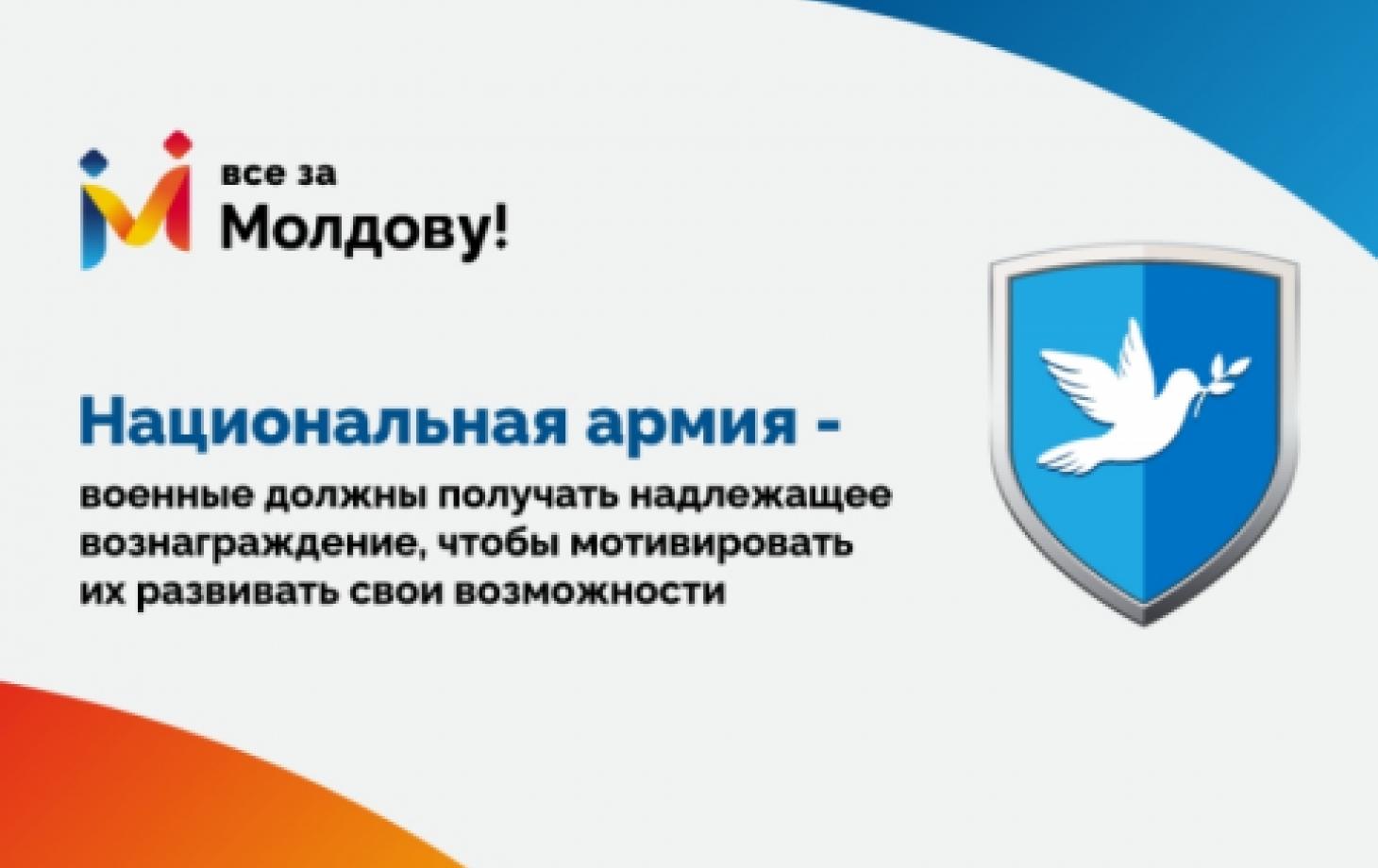 все за
Молдову!

Национальная армия -

военные должны получать надлежащее вознаграждение, чтобы мотивировать их развивать свои возможности